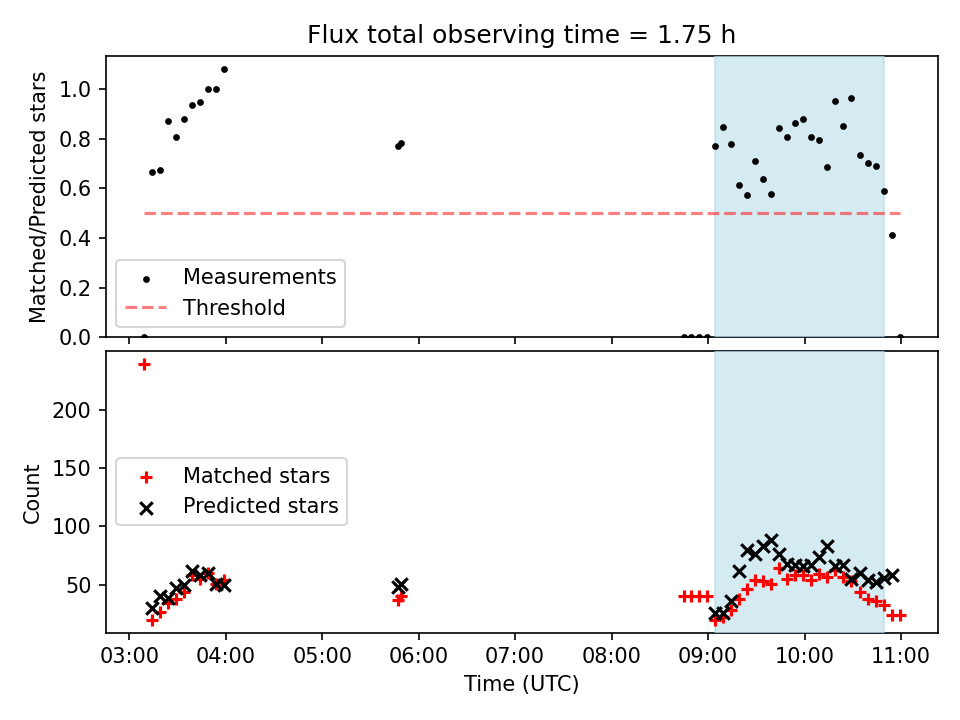 Flux total observing time = 1.75 h

Matched/Predicted stars

1.0
0.8
0.6
0.4
0.2
0.0

Measurements
Threshold

Count

200
150
100
50

Matched stars
Predicted stars

03:00
04:00
05:00
06:00
07:00
08:00
09:00
10:00
11:00

Time (UTC)